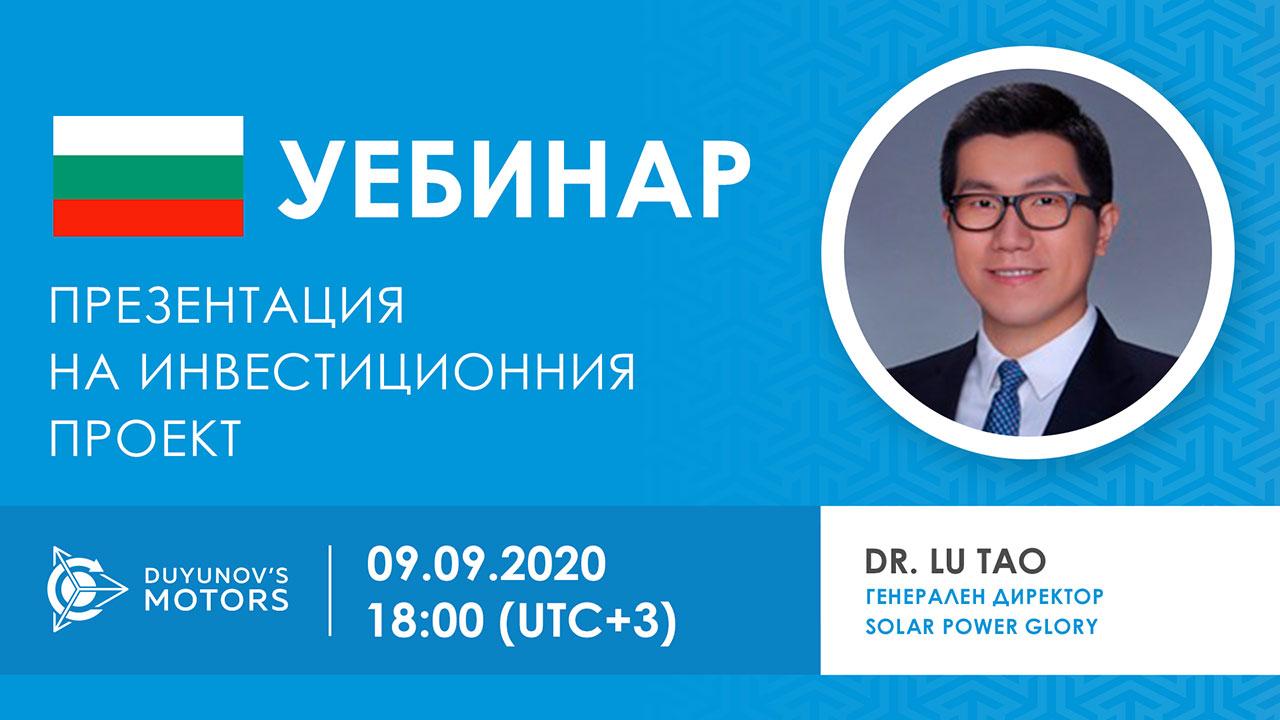 УЕБИНАР

ПРЕЗЕНТАЦИЯ НА ИНВЕСТИЦИОННИЯ ПРОЕКТ

DUYUNOV'S MOTORS

09.09.2020
18:00 (UTC+3)

DR. LU TAO
ГЕНЕРАЛЕН ДИРЕКТОР
SOLAR POWER GLORY